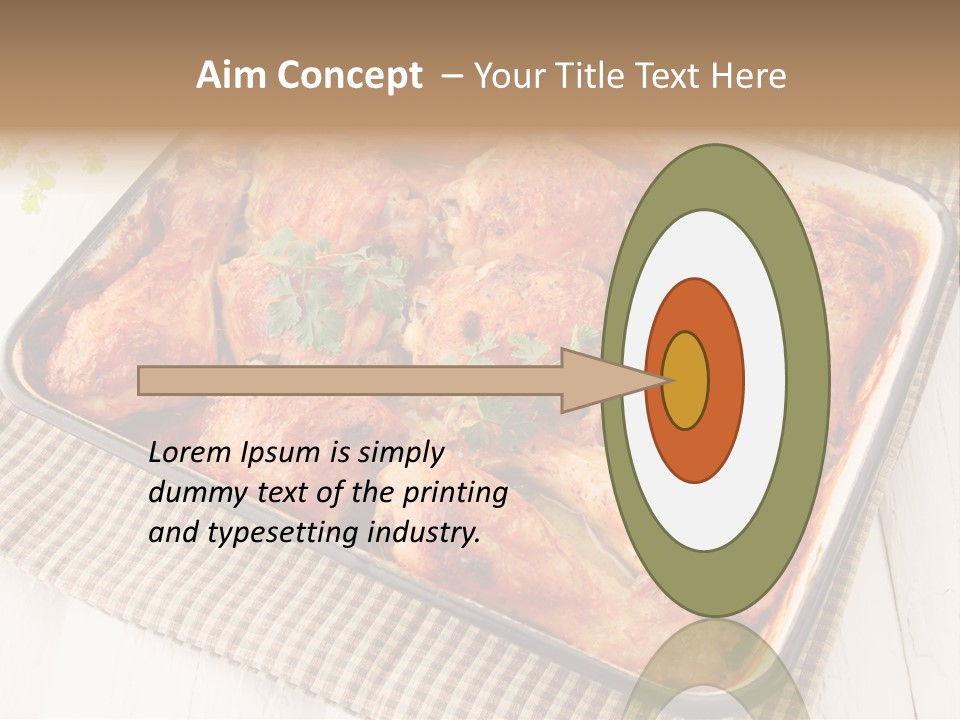 Aim Concept – Your Title Text Here

Lorem Ipsum is simply dummy text of the printing and typesetting industry.